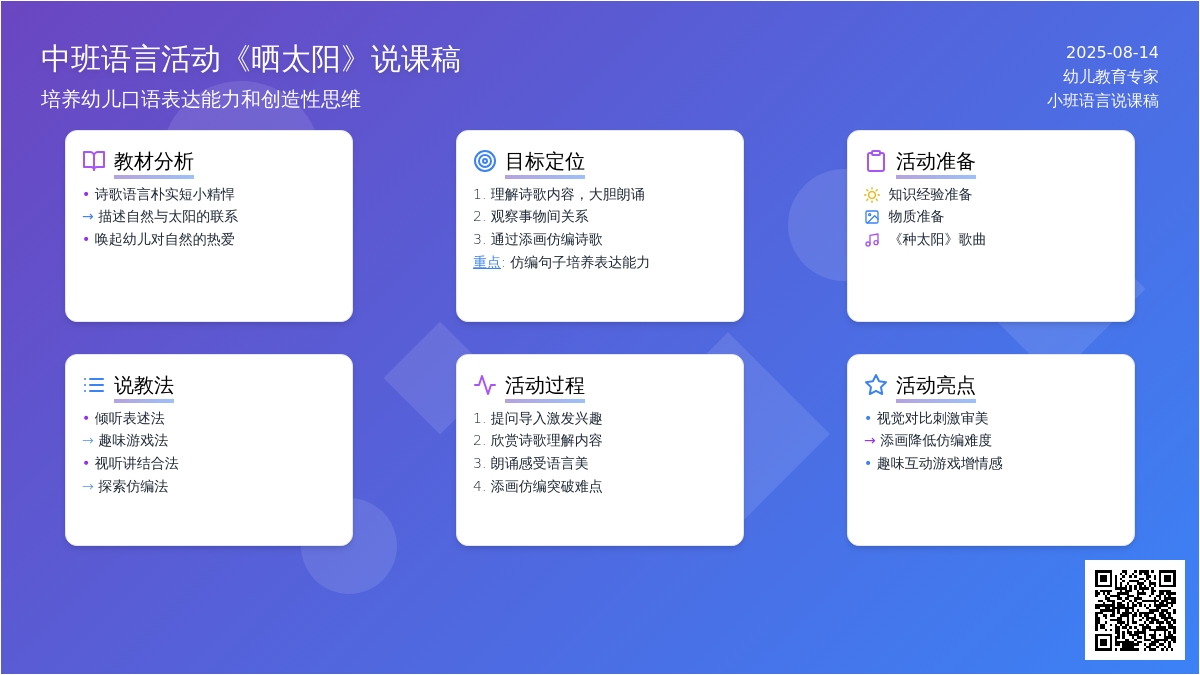 中班语言活动《晒太阳》说课稿

培养幼儿口语表达能力和创造性思维

2025-08-14
幼儿教育专家
小班语言说课稿

教材分析
• 诗歌语言朴实短小精悍
→ 描述自然与太阳的联系
• 唤起幼儿对自然的热爱

目标定位
1. 理解诗歌内容，大胆朗诵
2. 观察事物间关系
3. 通过添画仿编诗歌
重点: 仿编句子培养表达能力

活动准备
知识经验准备
物质准备
《种太阳》歌曲

说教法
• 倾听表述法
→ 趣味游戏法
• 视听讲结合法
→ 探索仿编法

活动过程
1. 提问导入激发兴趣
2. 欣赏诗歌理解内容
3. 朗诵感受语言美
4. 添画仿编突破难点

活动亮点
• 视觉对比刺激审美
→ 添画降低仿编难度
• 趣味互动游戏增情感